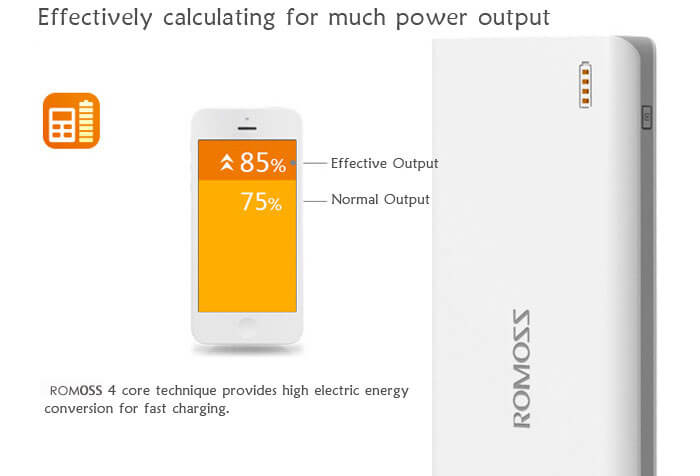 Effectively calculating for much power output

85%

Effective Output

75%

Normal Output

ROMOSS 4 core technique provides high electric energy conversion for fast charging.

ROMOSS